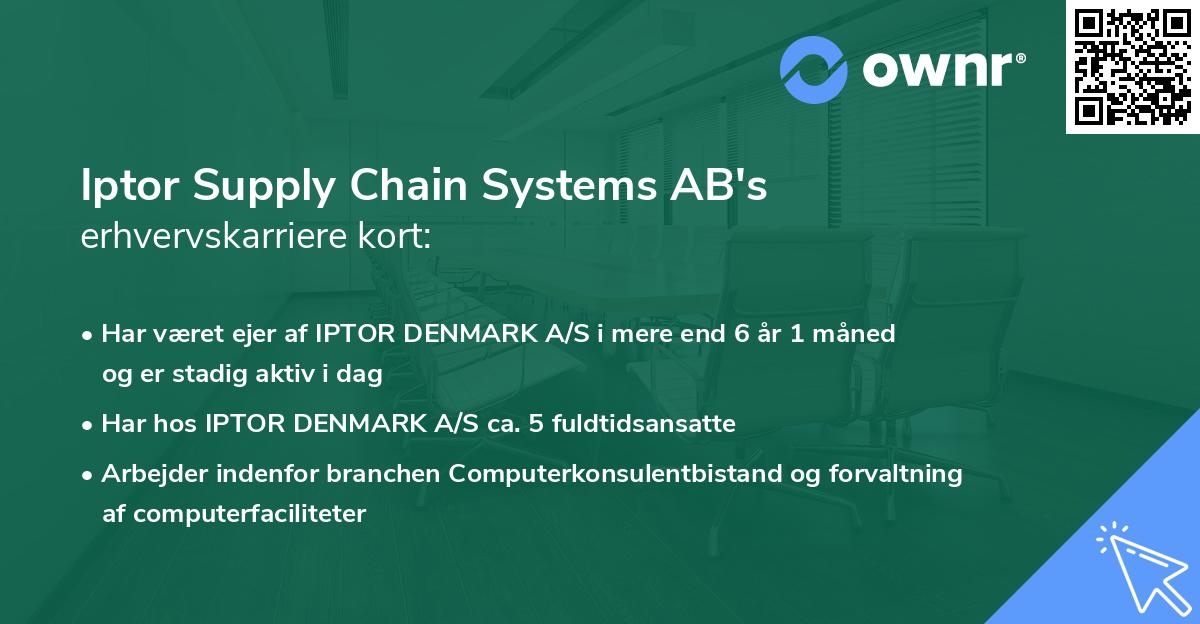 ownr®

Iptor Supply Chain Systems AB's
erhvervskarriere kort:

• Har været ejer af IPTOR DENMARK A/S i mere end 6 år 1 måned og er stadig aktiv i dag
• Har hos IPTOR DENMARK A/S ca. 5 fuldtidsansatte
• Arbejder indenfor branchen Computerkonsulentbistand og forvaltning af computerfaciliteter